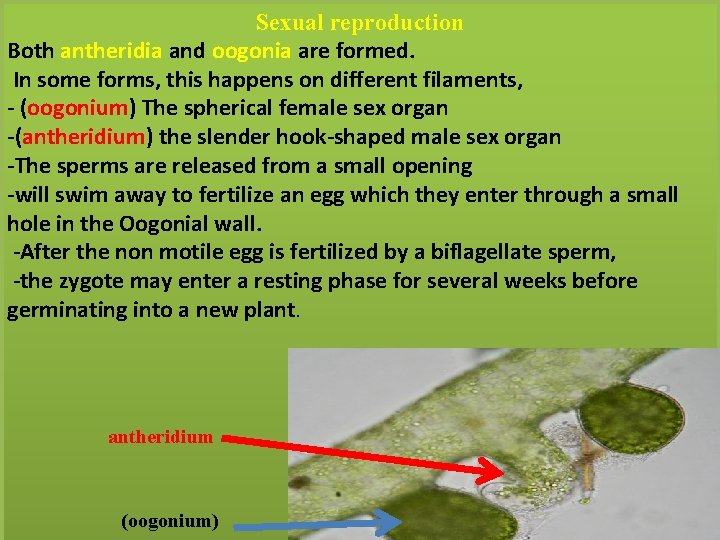 Sexual reproduction

Both antheridia and oogonia are formed.
In some forms, this happens on different filaments,
- (oogonium) The spherical female sex organ
-(antheridium) the slender hook-shaped male sex organ
-The sperms are released from a small opening
-will swim away to fertilize an egg which they enter through a small hole in the Oogonial wall.
-After the non motile egg is fertilized by a biflagellate sperm,
-the zygote may enter a resting phase for several weeks before germinating into a new plant.

antheridium

(oogonium)